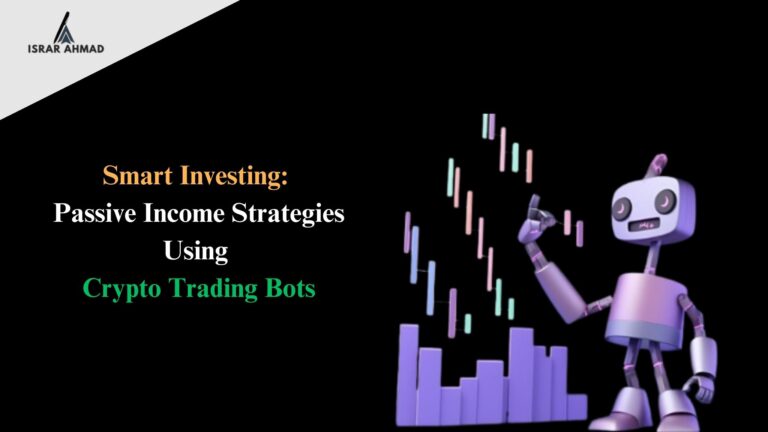 ISRAR AHMAD

Smart Investing:
Passive Income Strategies
Using
Crypto Trading Bots